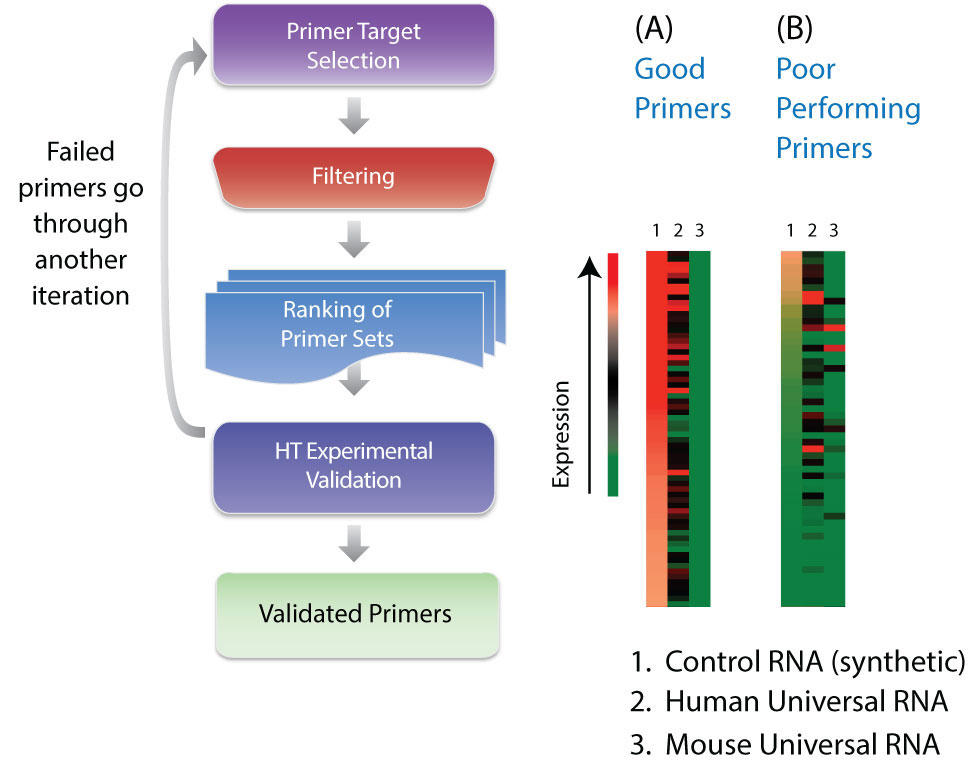 Failed primers go through another iteration

Primer Target Selection

Filtering

Ranking of Primer Sets

HT Experimental Validation

Validated Primers

(A)
Good Primers

(B)
Poor Performing Primers

1 2 3

1 2 3

Expression

1. Control RNA (synthetic)
2. Human Universal RNA
3. Mouse Universal RNA